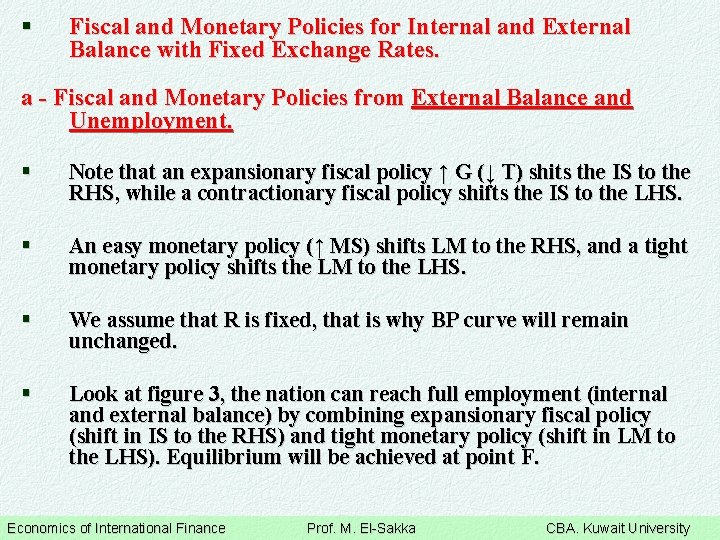 ▪ Fiscal and Monetary Policies for Internal and External Balance with Fixed Exchange Rates.

a - Fiscal and Monetary Policies from External Balance and Unemployment.

▪ Note that an expansionary fiscal policy ↑ G (↓ T) shits the IS to the RHS, while a contractionary fiscal policy shifts the IS to the LHS.

▪ An easy monetary policy (↑ MS) shifts LM to the RHS, and a tight monetary policy shifts the LM to the LHS.

▪ We assume that R is fixed, that is why BP curve will remain unchanged.

▪ Look at figure 3, the nation can reach full employment (internal and external balance) by combining expansionary fiscal policy (shift in IS to the RHS) and tight monetary policy (shift in LM to the LHS). Equilibrium will be achieved at point F.

Economics of International Finance Prof. M. El-Sakka CBA. Kuwait University